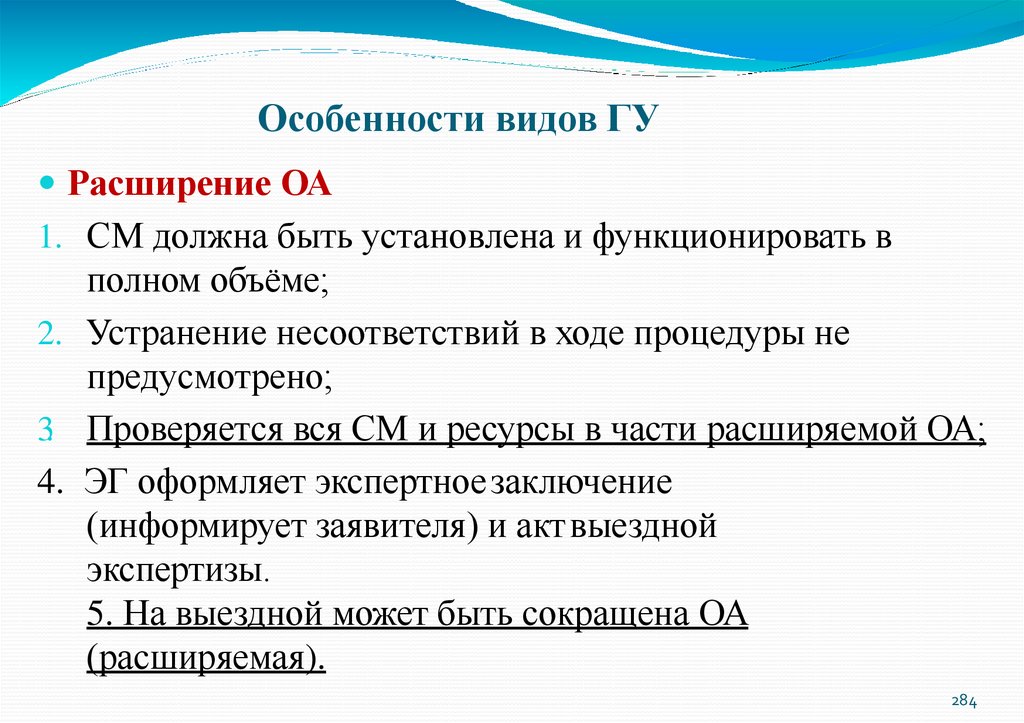 Особенности видов ГУ

Расширение ОА

1. СМ должна быть установлена и функционировать в полном объёме;

2. Устранение несоответствий в ходе процедуры не предусмотрено;

3 Проверяется вся СМ и ресурсы в части расширяемой ОА;

4. ЭГ оформляет экспертное заключение (информирует заявителя) и акт выездной экспертизы.

5. На выездной может быть сокращена ОА (расширяемая).

284